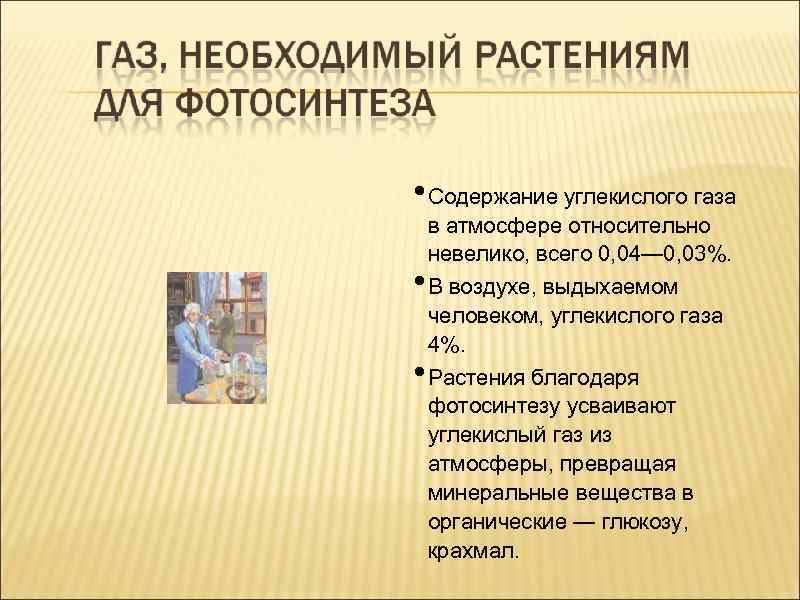 ГАЗ, НЕОБХОДИМЫЙ РАСТЕНИЯМ ДЛЯ ФОТОСИНТЕЗА

• Содержание углекислого газа в атмосфере относительно невелико, всего 0,04—0,03%.

• В воздухе, выдыхаемом человеком, углекислого газа 4%.

• Растения благодаря фотосинтезу усваивают углекислый газ из атмосферы, превращая минеральные вещества в органические — глюкозу, крахмал.